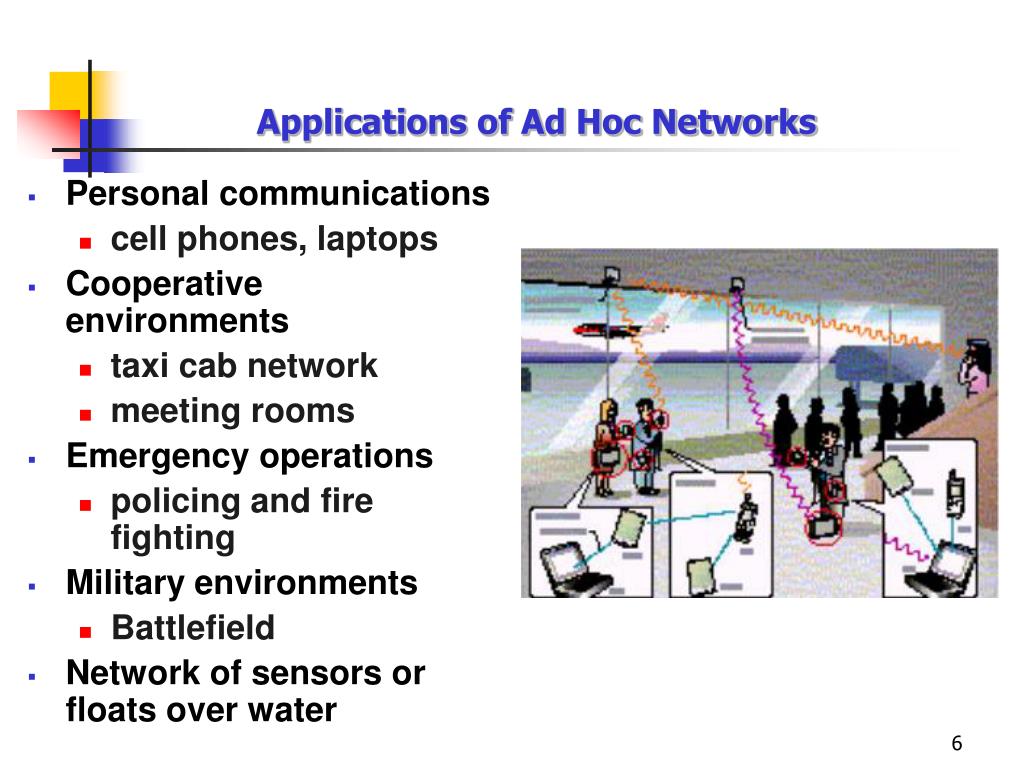 Applications of Ad Hoc Networks

- Personal communications
  - cell phones, laptops
- Cooperative environments
  - taxi cab network
  - meeting rooms
- Emergency operations
  - policing and fire fighting
- Military environments
  - Battlefield
- Network of sensors or floats over water

6